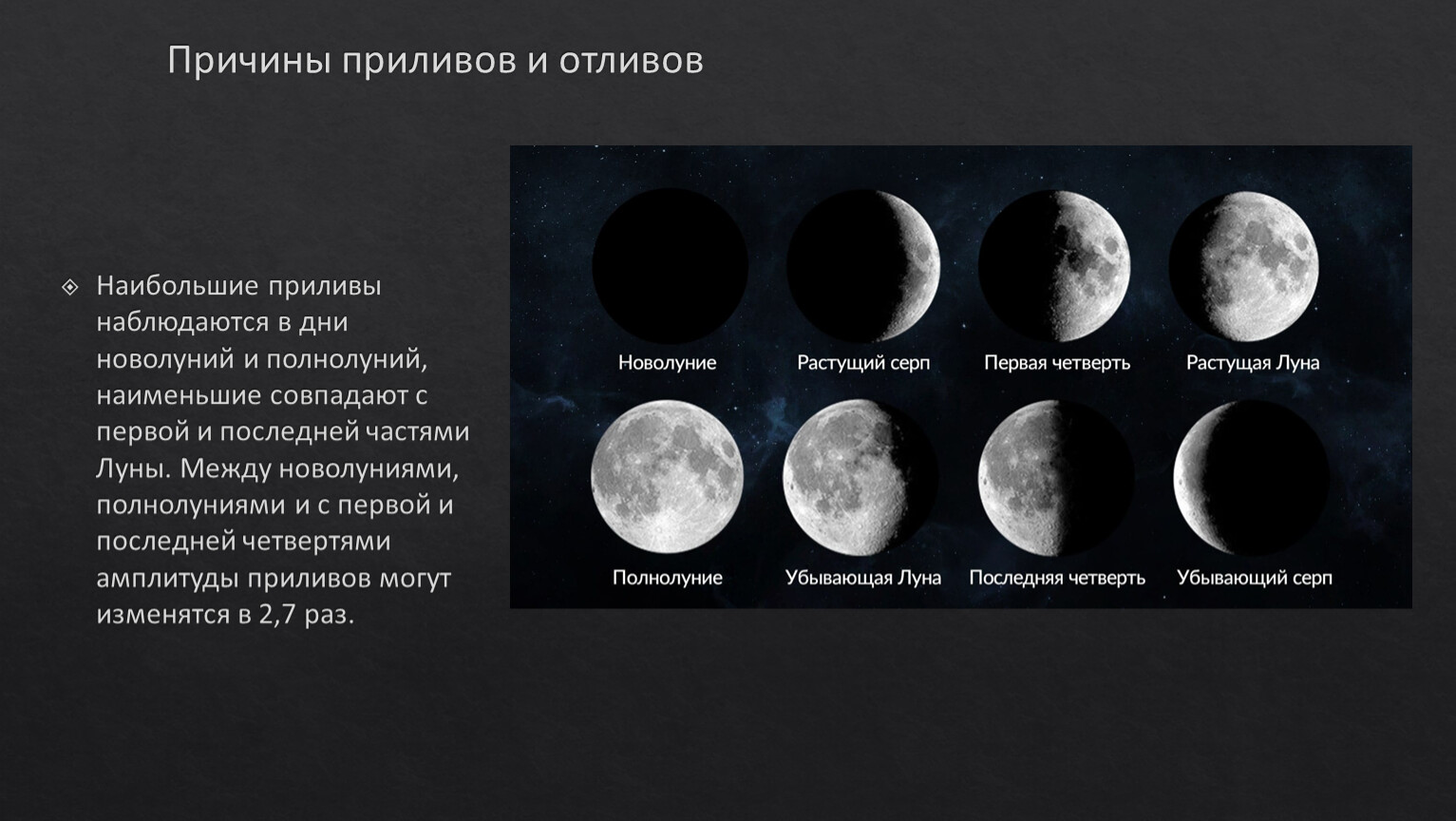 Причины приливов и отливов

Наибольшие приливы наблюдаются в дни новолуний и полнолуний, наименьшие совпадают с первой и последней частями Луны. Между новолуниями, полнолуниями и с первой и последней четвертями амплитуды приливов могут изменятся в 2,7 раз.

Новолуние
Растущий серп
Первая четверть
Растущая Луна
Полнолуние
Убывающая Луна
Последняя четверть
Убывающий серп